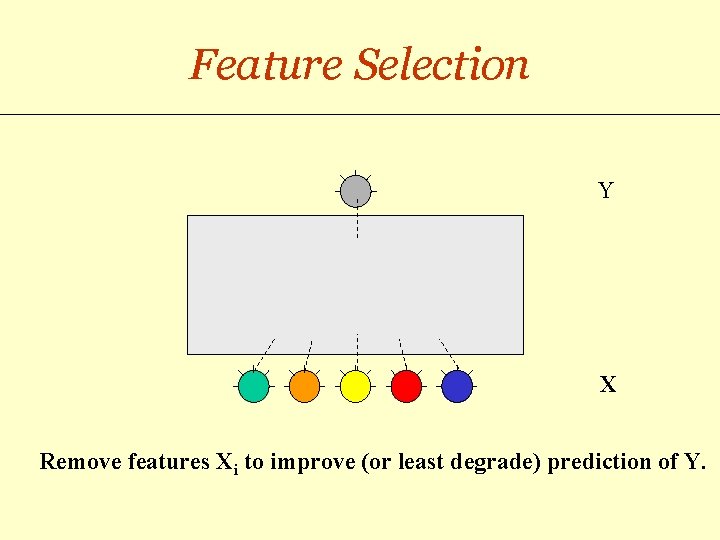 Feature Selection

Y

X

Remove features $X_i$ to improve (or least degrade) prediction of Y.